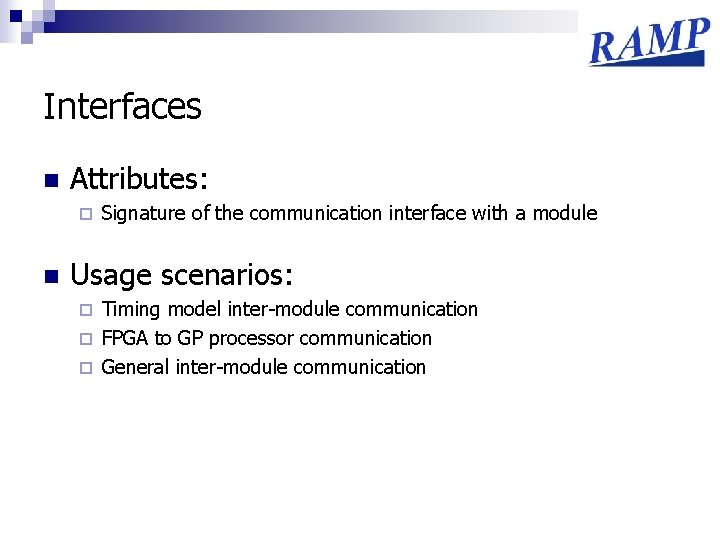 RAMP

Interfaces

Attributes:

Signature of the communication interface with a module

Usage scenarios:

Timing model inter-module communication

FPGA to GP processor communication

General inter-module communication